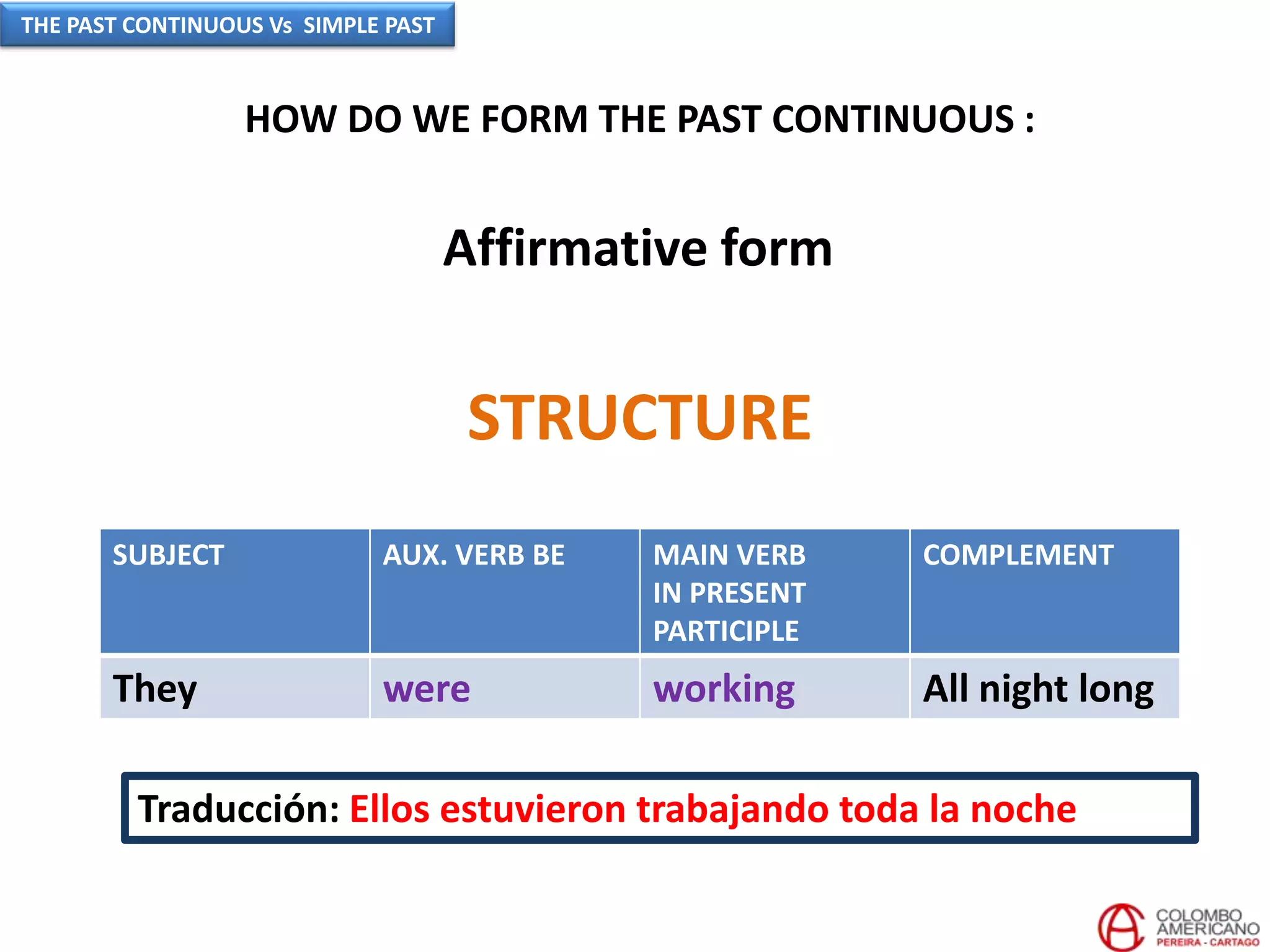 THE PAST CONTINUOUS Vs SIMPLE PAST

HOW DO WE FORM THE PAST CONTINUOUS :

Affirmative form

STRUCTURE

| SUBJECT | AUX. VERB BE | MAIN VERB IN PRESENT PARTICIPLE | COMPLEMENT |
|---|---|---|---|
| They | were | working | All night long |

Traducción: Ellos estuvieron trabajando toda la noche

COLOMBO AMERICANO
PEREIRA - CARTAGO